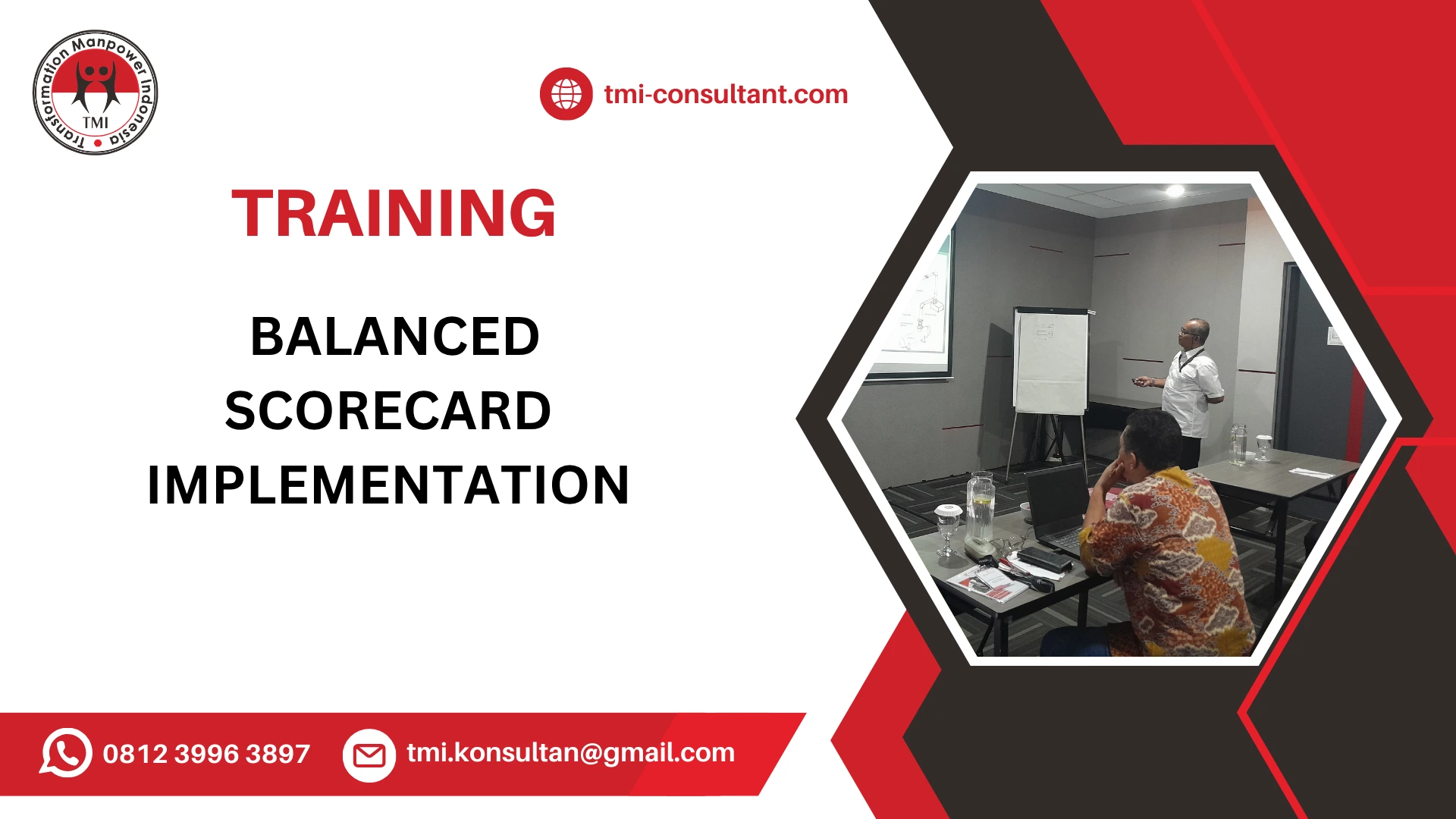 Transformation Manpower Indonesia
TMI

tmi-consultant.com

TRAINING

BALANCED SCORECARD IMPLEMENTATION

0812 3996 3897

tmi.konsultan@gmail.com